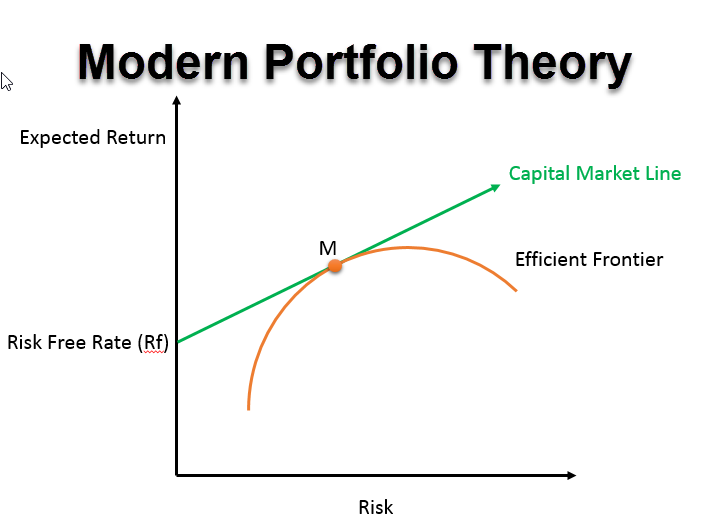 Modern Portfolio Theory

Expected Return

Capital Market Line

M

Efficient Frontier

Risk Free Rate (Rf)

Risk